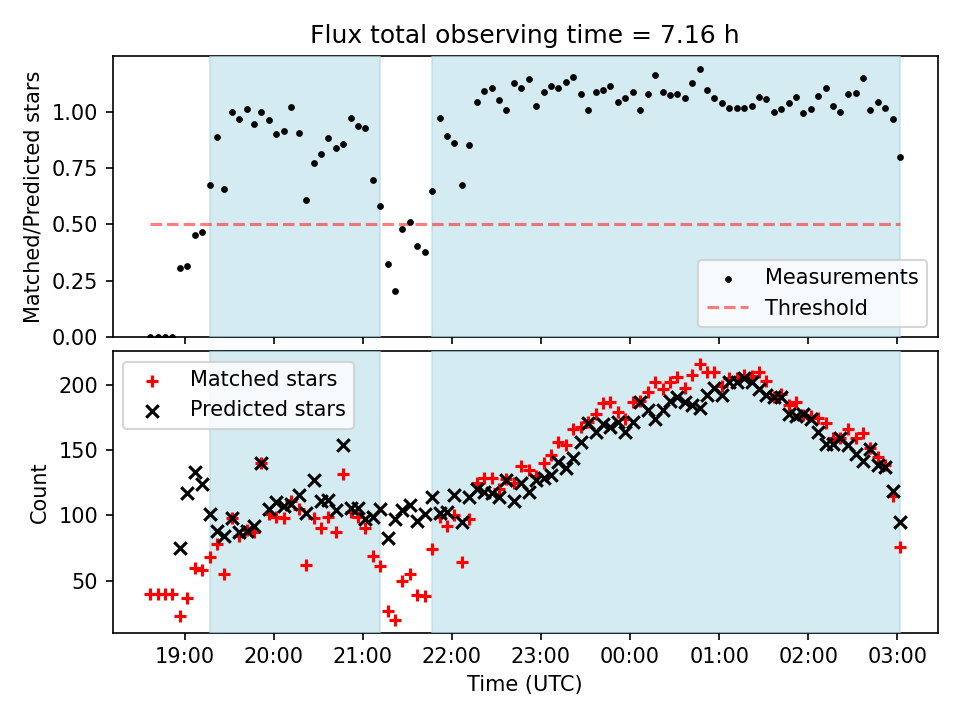 Flux total observing time = 7.16 h

Matched/Predicted stars

1.00
0.75
0.50
0.25
0.00

Measurements
Threshold

Matched stars
Predicted stars

Count

200
150
100
50

19:00 20:00 21:00 22:00 23:00 00:00 01:00 02:00 03:00

Time (UTC)